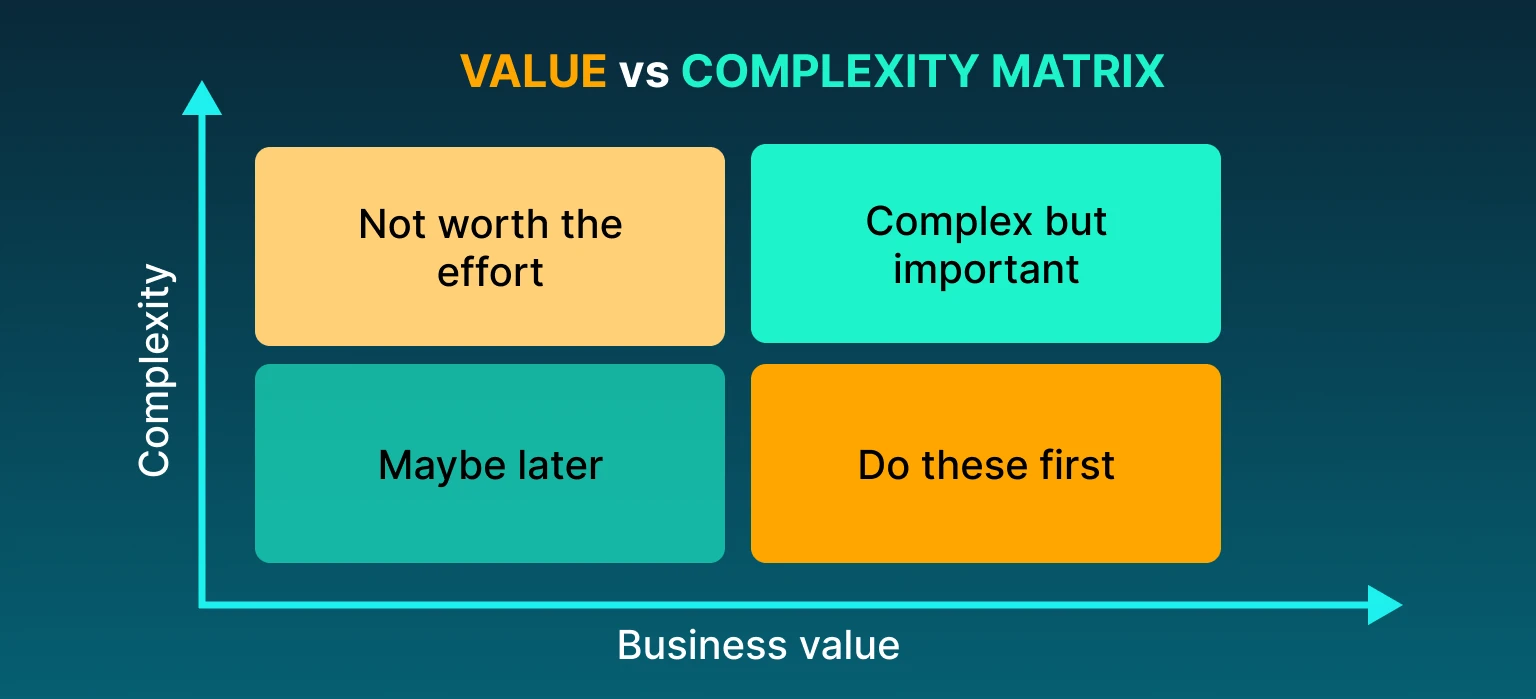 VALUE vs COMPLEXITY MATRIX

Complexity

Not worth the effort

Complex but important

Maybe later

Do these first

Business value